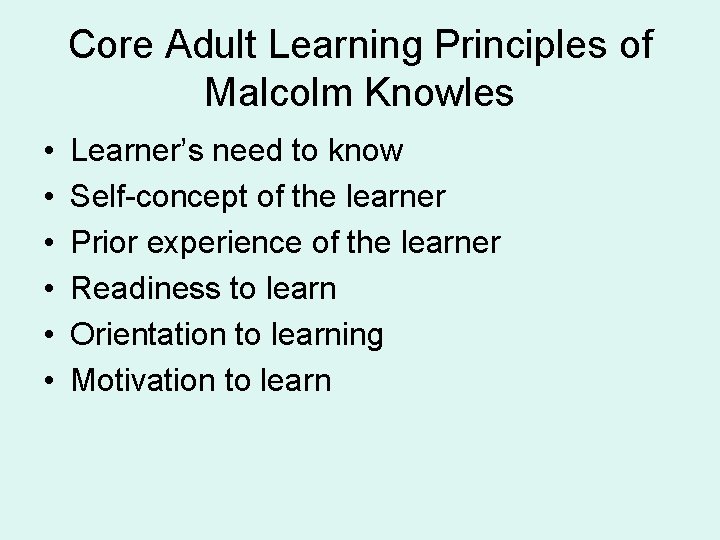 Core Adult Learning Principles of Malcolm Knowles

• Learner’s need to know
• Self-concept of the learner
• Prior experience of the learner
• Readiness to learn
• Orientation to learning
• Motivation to learn